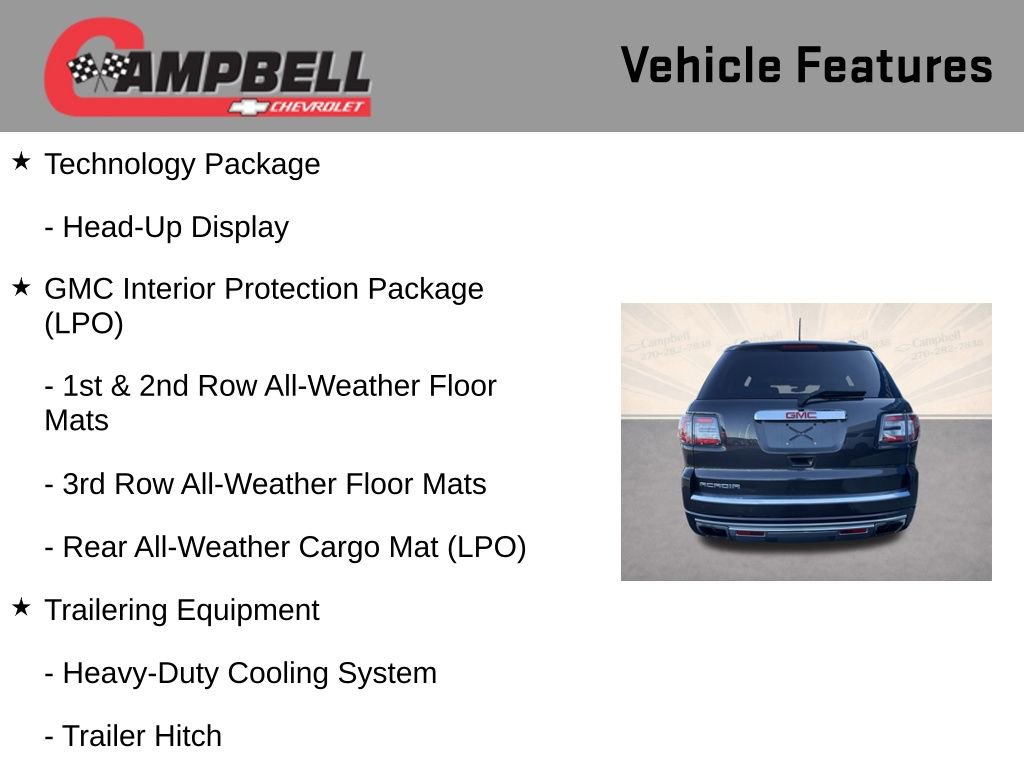 CAMPBELL CHEVROLET

Vehicle Features

★ Technology Package

- Head-Up Display

★ GMC Interior Protection Package (LPO)

- 1st & 2nd Row All-Weather Floor Mats

- 3rd Row All-Weather Floor Mats

- Rear All-Weather Cargo Mat (LPO)

★ Trailering Equipment

- Heavy-Duty Cooling System

- Trailer Hitch

Campbell 270-282-7838

Campbell 270-282-7838

GMC

ACADIA